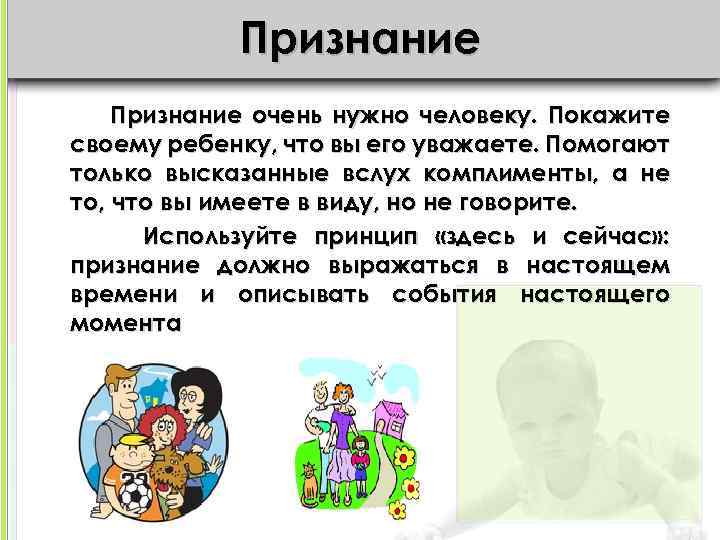 Признание

Признание очень нужно человеку. Покажите своему ребенку, что вы его уважаете. Помогают только высказанные вслух комплименты, а не то, что вы имеете в виду, но не говорите.

Используйте принцип «здесь и сейчас»: признание должно выражаться в настоящем времени и описывать события настоящего момента